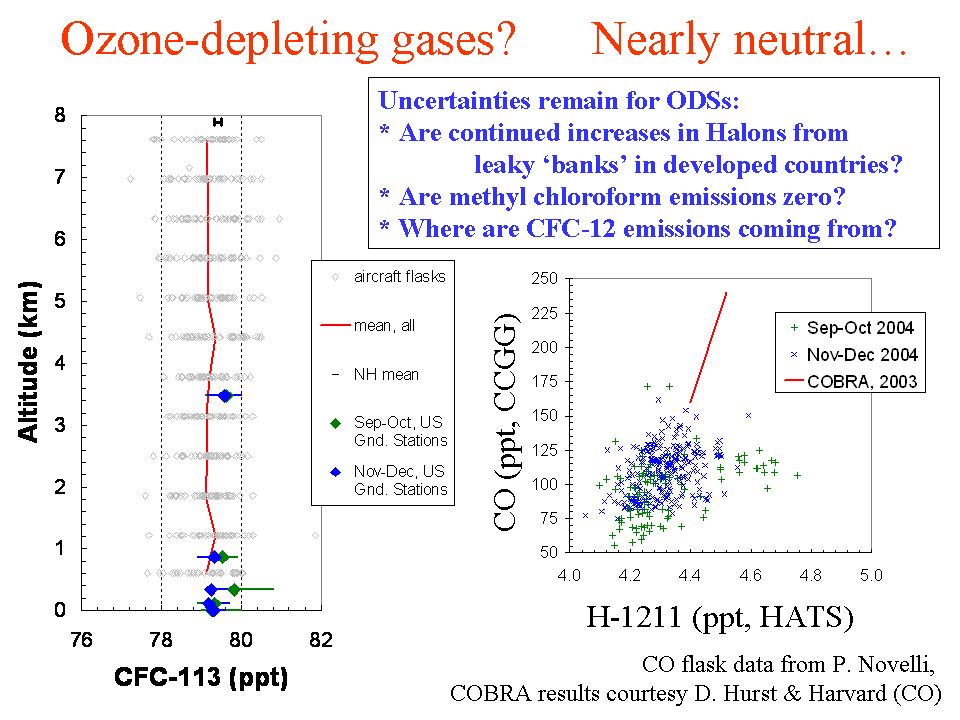 Ozone-depleting gases? Nearly neutral…

Uncertainties remain for ODSs:
* Are continued increases in Halons from leaky 'banks' in developed countries?
* Are methyl chloroform emissions zero?
* Where are CFC-12 emissions coming from?

Altitude (km)
8
7
6
5
4
3
2
1
0
76
78
80
82
CFC-113 (ppt)

aircraft flasks
mean, all
NH mean
Sep-Oct, US Gnd. Stations
Nov-Dec, US Gnd. Stations

CO (ppt, CCGG)
250
225
200
175
150
125
100
75
50
4.0
4.2
4.4
4.6
4.8
5.0
H-1211 (ppt, HATS)

Sep-Oct 2004
Nov-Dec 2004
COBRA, 2003

CO flask data from P. Novelli, COBRA results courtesy D. Hurst & Harvard (CO)